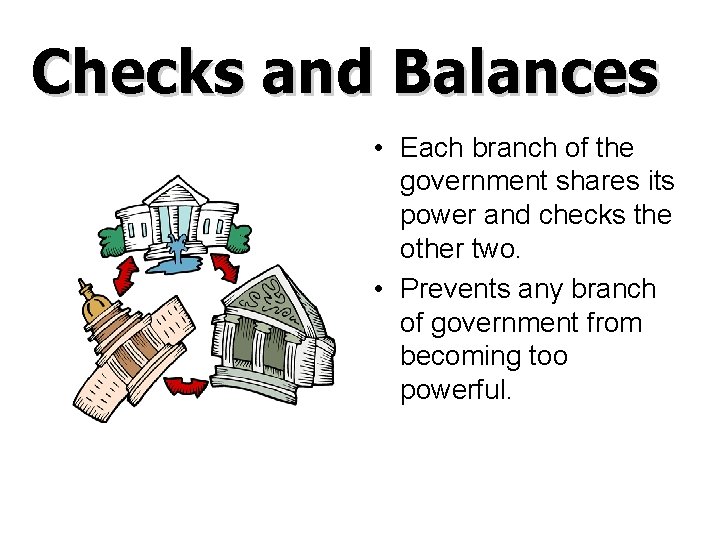 Checks and Balances

• Each branch of the government shares its power and checks the other two.
• Prevents any branch of government from becoming too powerful.